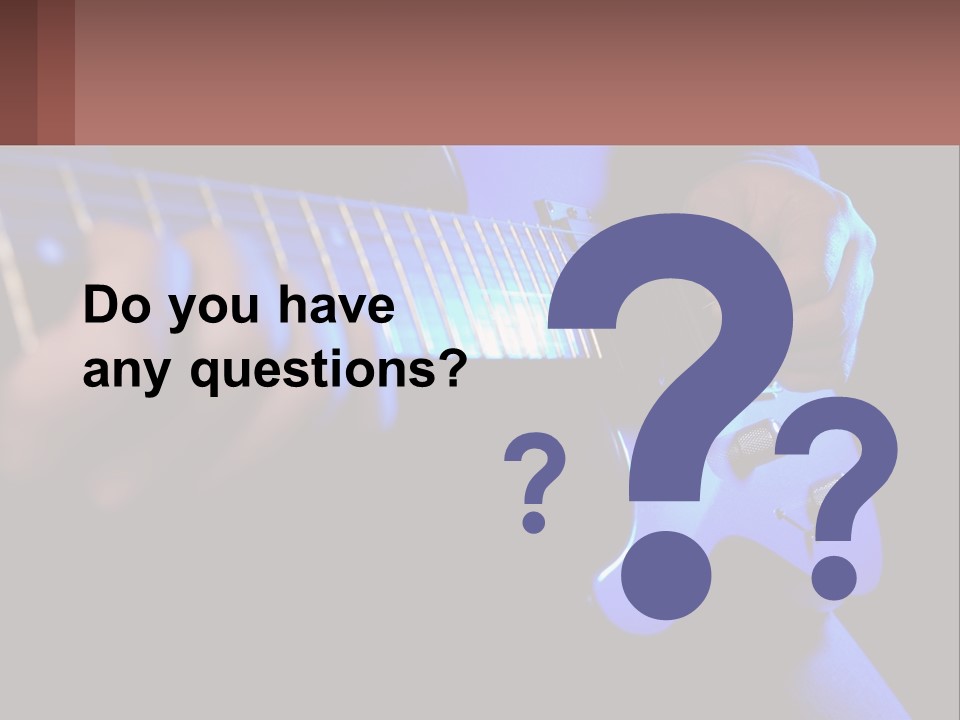 Do you have any questions?

?
?
?